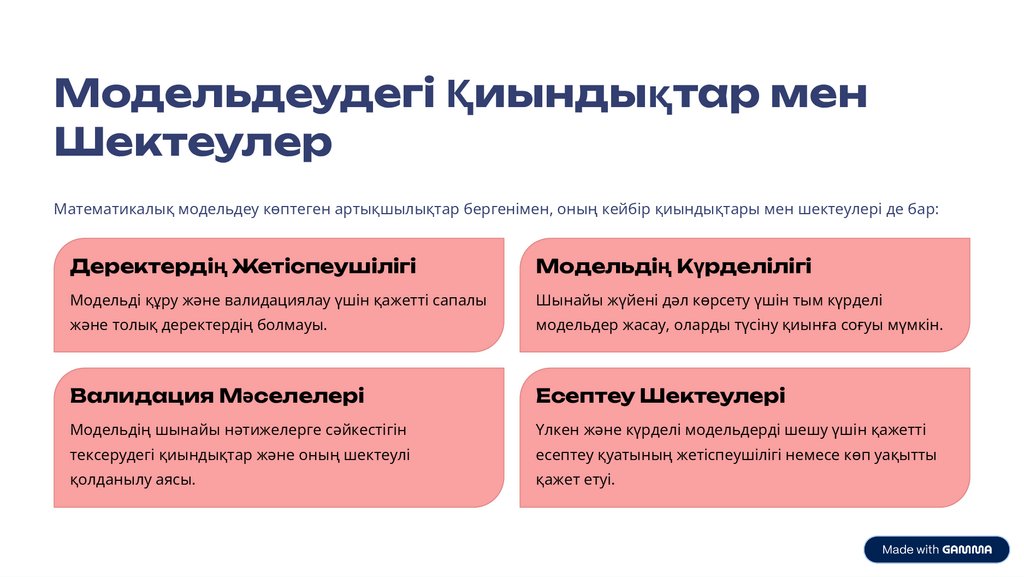 Модельдеудегі Қиындықтар мен Шектеулер

Математикалық модельдеу көптеген артықшылықтар бергенімен, оның кейбір қиындықтары мен шектеулері де бар:

Деректердің Жетіспеушілігі

Модельді құру және валидациялау үшін қажетті сапалы және толық деректердің болмауы.

Модельдің Күрделілігі

Шынайы жүйені дәл көрсету үшін тым күрделі модельдер жасау, оларды түсіну қиынға соғуы мүмкін.

Валидация Мәселелері

Модельдің шынайы нәтижелерге сәйкестігін тексерудегі қиындықтар және оның шектеулі қолданылу аясы.

Есептеу Шектеулері

Үлкен және күрделі модельдерді шешу үшін қажетті есептеу қуатының жетіспеушілігі немесе көп уақытты қажет етуі.

Made with GAMMA